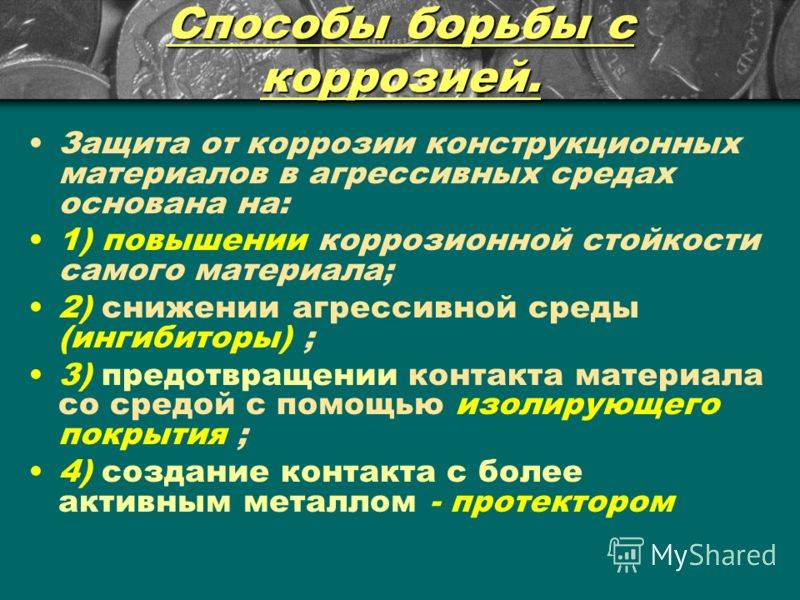 Способы борьбы с коррозией.

• Защита от коррозии конструкционных материалов в агрессивных средах основана на:

• 1) повышении коррозионной стойкости самого материала;

• 2) снижении агрессивной среды (ингибиторы) ;

• 3) предотвращении контакта материала со средой с помощью изолирующего покрытия ;

• 4) создание контакта с более активным металлом - протектором

MyShared